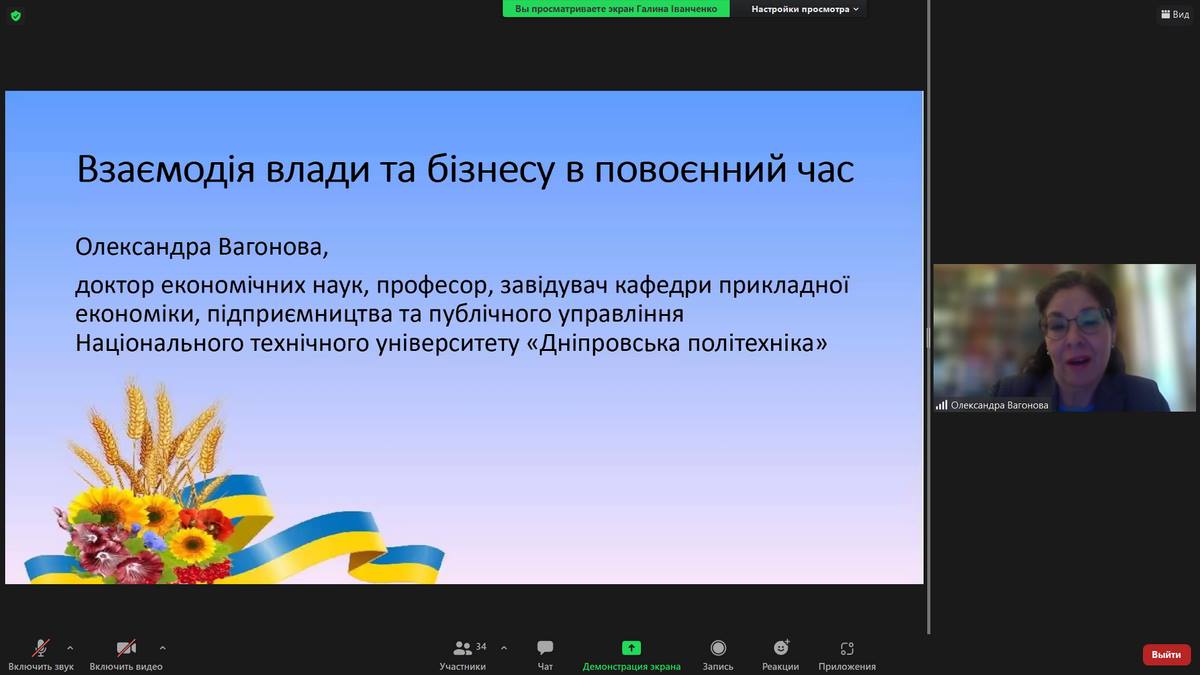 Вы просматриваете экран Галина Іванченко

Настройки просмотра

Вид

Взаємодія влади та бізнесу в повоєнний час

Олександра Вагонова,

доктор економічних наук, професор, завідувач кафедри прикладної економіки, підприємництва та публічного управління Національного технічного університету «Дніпровська політехніка»

Олександра Вагонова

Включить звук

Включить видео

34

Участники

Чат

Демонстрация экрана

Запись

Реакции

Приложения

Выйти